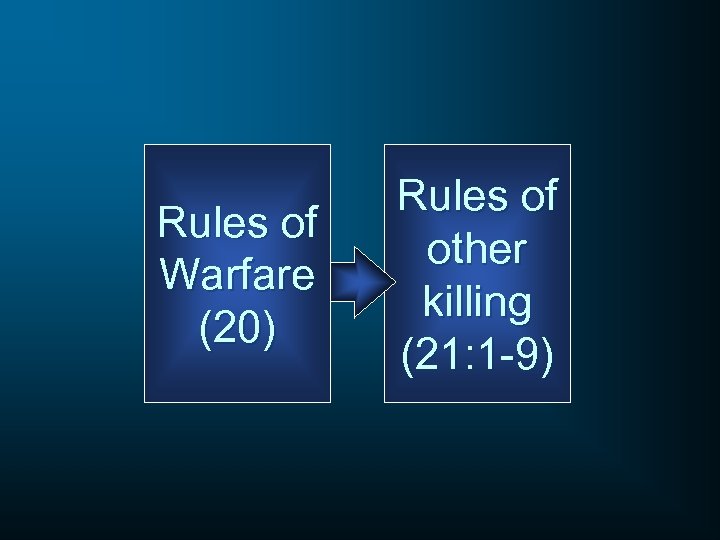 Rules of Warfare (20)

Rules of other killing (21:1-9)